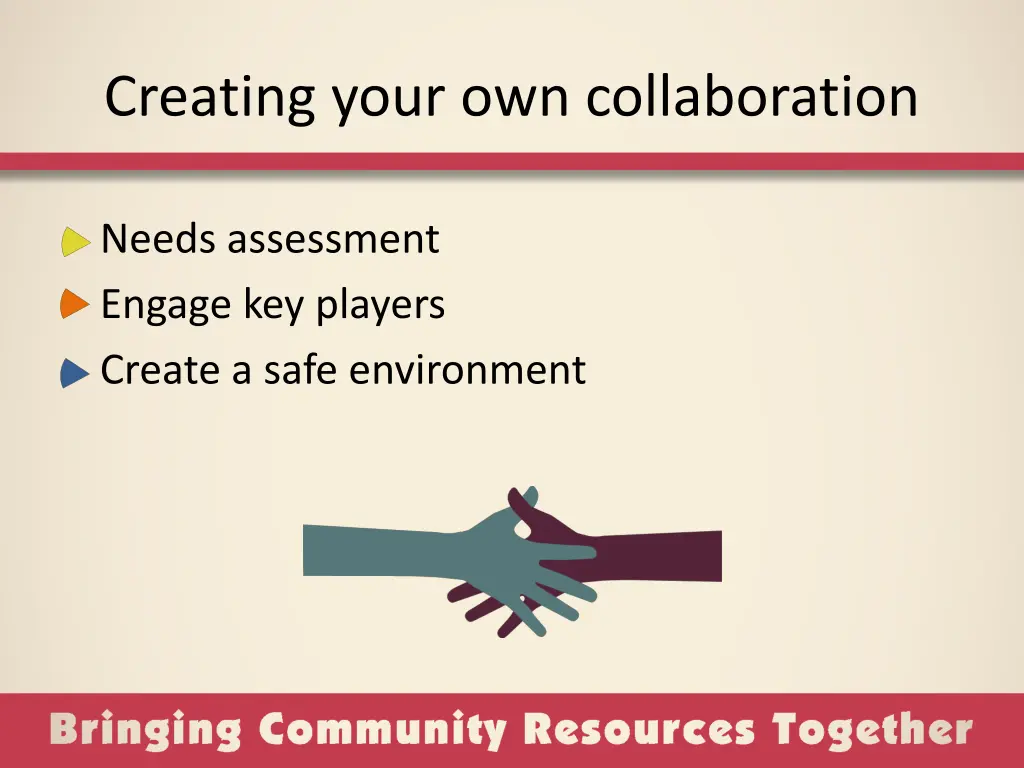 Creating your own collaboration

Needs assessment
Engage key players
Create a safe environment

Bringing Community Resources Together